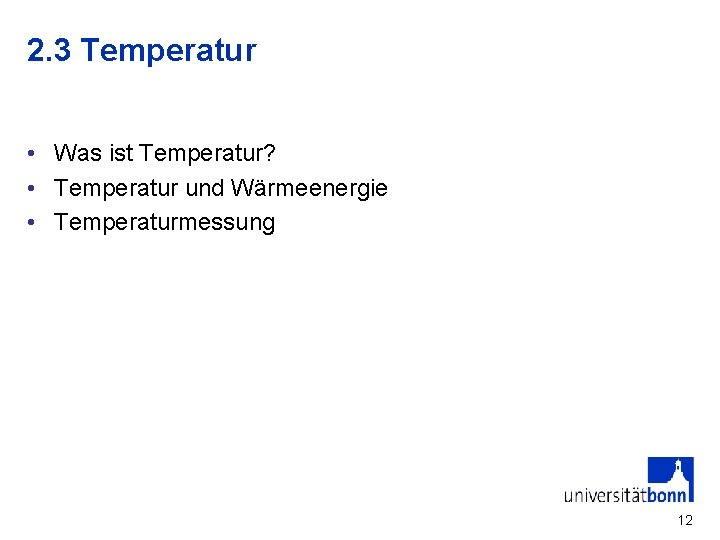 2.3 Temperatur

• Was ist Temperatur?
• Temperatur und Wärmeenergie
• Temperaturmessung

universitätbonn

12